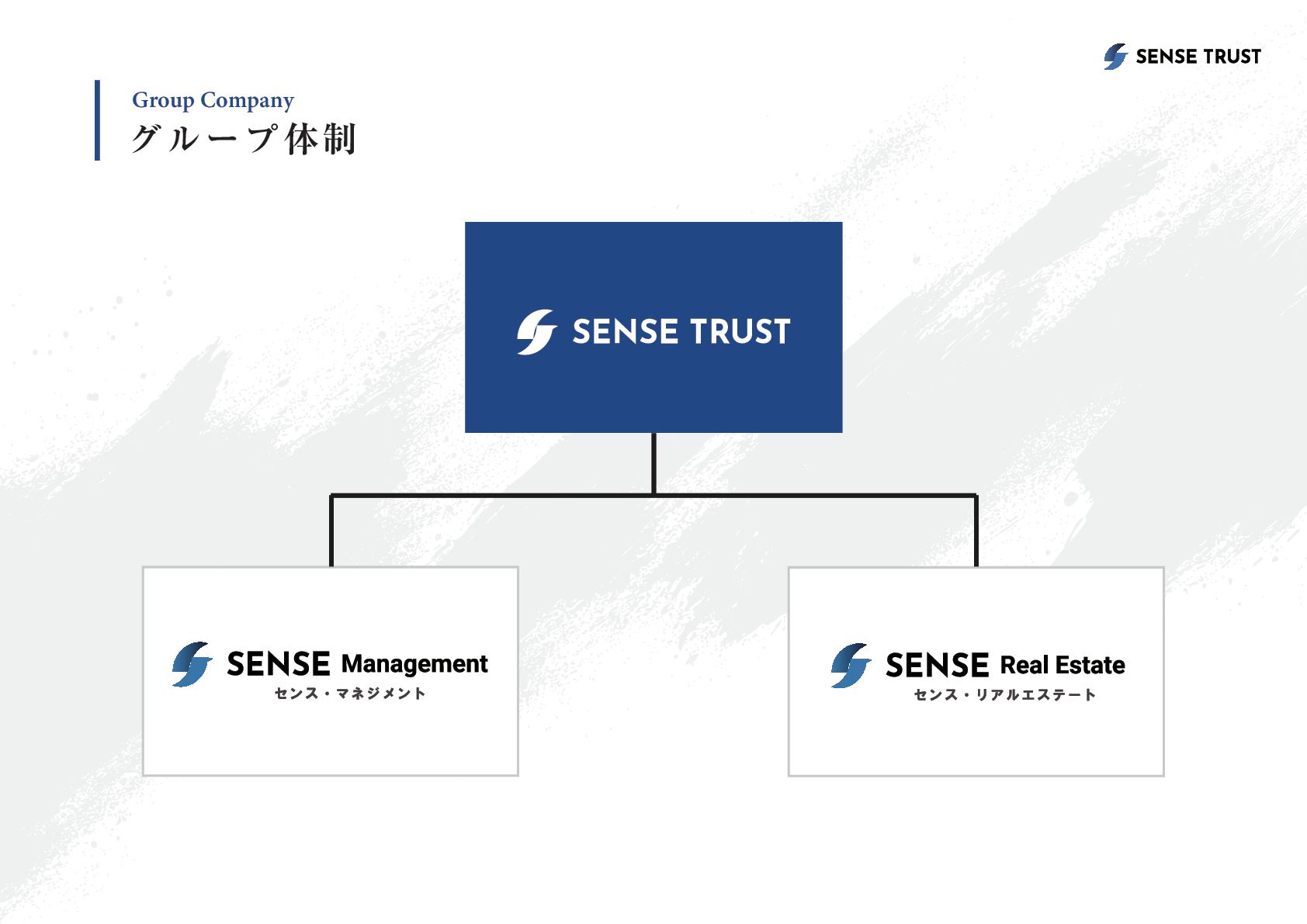 SENSE TRUST

Group Company
グループ体制

SENSE TRUST

SENSE Management
センス・マネジメント

SENSE Real Estate
センス・リアルエステート